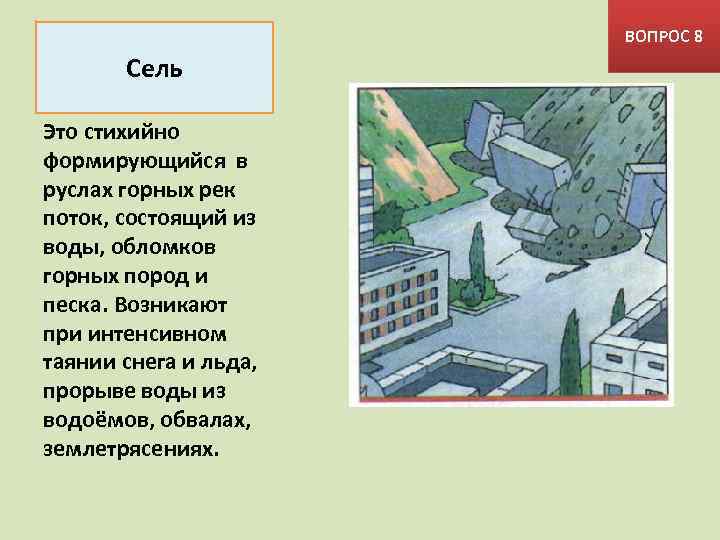 ВОПРОС 8

Сель

Это стихийно формирующийся в руслах горных рек поток, состоящий из воды, обломков горных пород и песка. Возникают при интенсивном таянии снега и льда, прорыве воды из водоёмов, обвалах, землетрясениях.